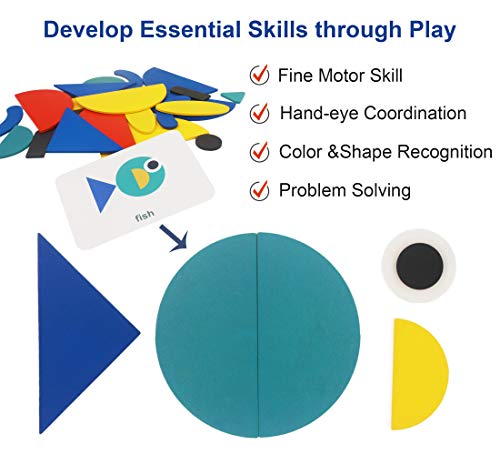 Develop Essential Skills through Play

Fine Motor Skill

Hand-eye Coordination

Color &Shape Recognition

Problem Solving

fish